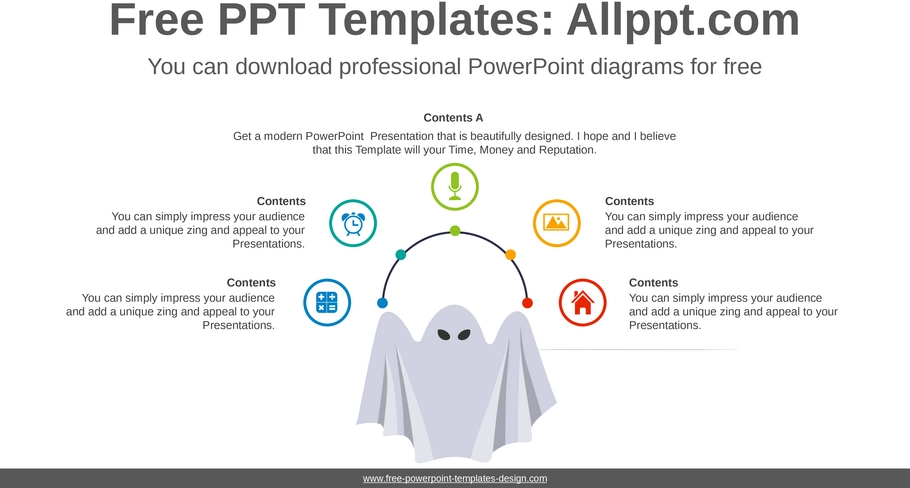 Free PPT Templates: Allppt.com

You can download professional PowerPoint diagrams for free

Contents A

Get a modern PowerPoint Presentation that is beautifully designed. I hope and I believe that this Template will your Time, Money and Reputation.

Contents

You can simply impress your audience and add a unique zing and appeal to your Presentations.

Contents

You can simply impress your audience and add a unique zing and appeal to your Presentations.

Contents

You can simply impress your audience and add a unique zing and appeal to your Presentations.

Contents

You can simply impress your audience and add a unique zing and appeal to your Presentations.

www.free-powerpoint-templates-design.com